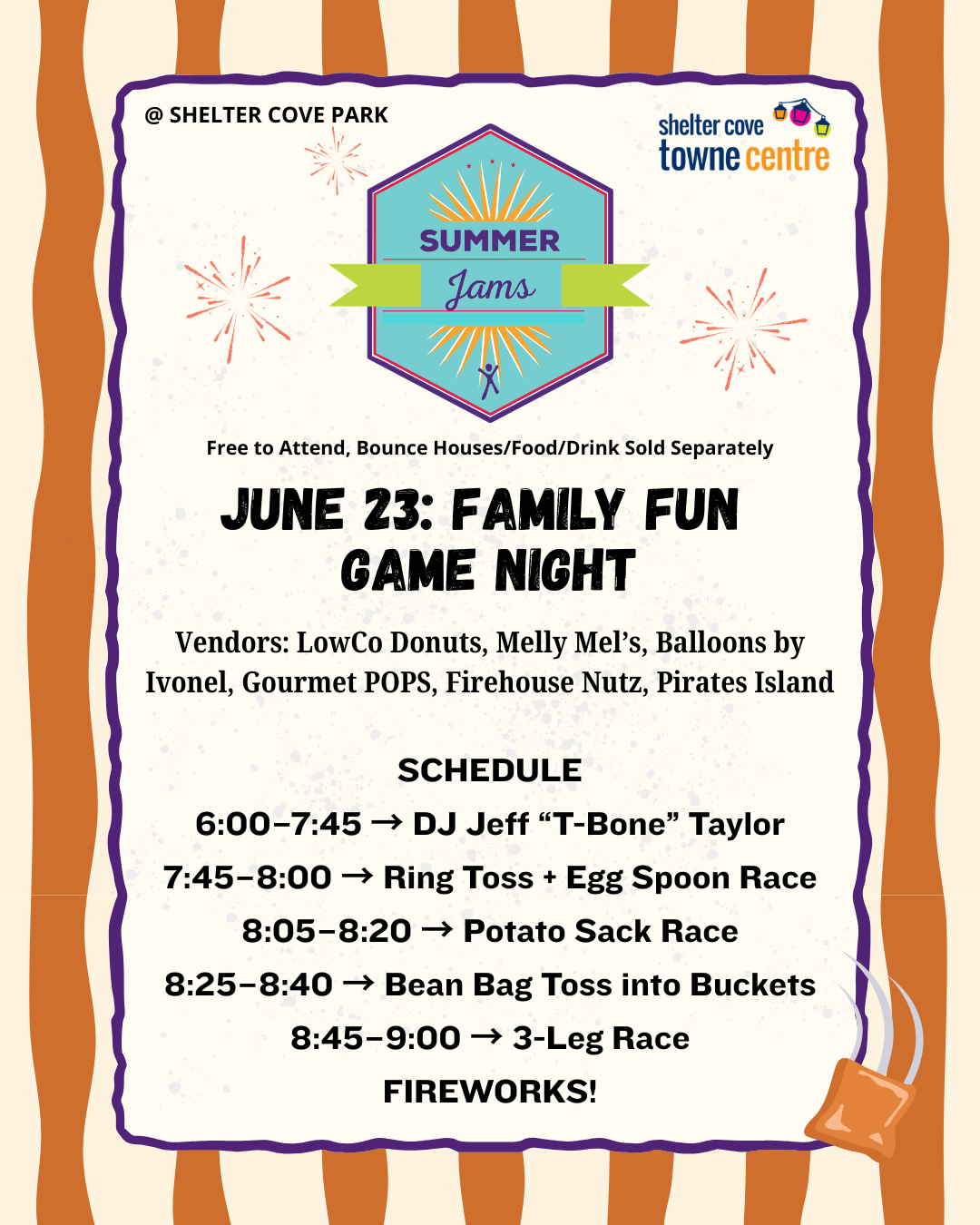 @ SHELTER COVE PARK

shelter cove
towne centre

SUMMER
Jams

Free to Attend, Bounce Houses/Food/Drink Sold Separately

JUNE 23: FAMILY FUN GAME NIGHT

Vendors: LowCo Donuts, Melly Mel's, Balloons by Ivonel, Gourmet POPS, Firehouse Nutz, Pirates Island

SCHEDULE
6:00–7:45 → DJ Jeff "T-Bone" Taylor
7:45–8:00 → Ring Toss + Egg Spoon Race
8:05–8:20 → Potato Sack Race
8:25–8:40 → Bean Bag Toss into Buckets
8:45–9:00 → 3-Leg Race
FIREWORKS!